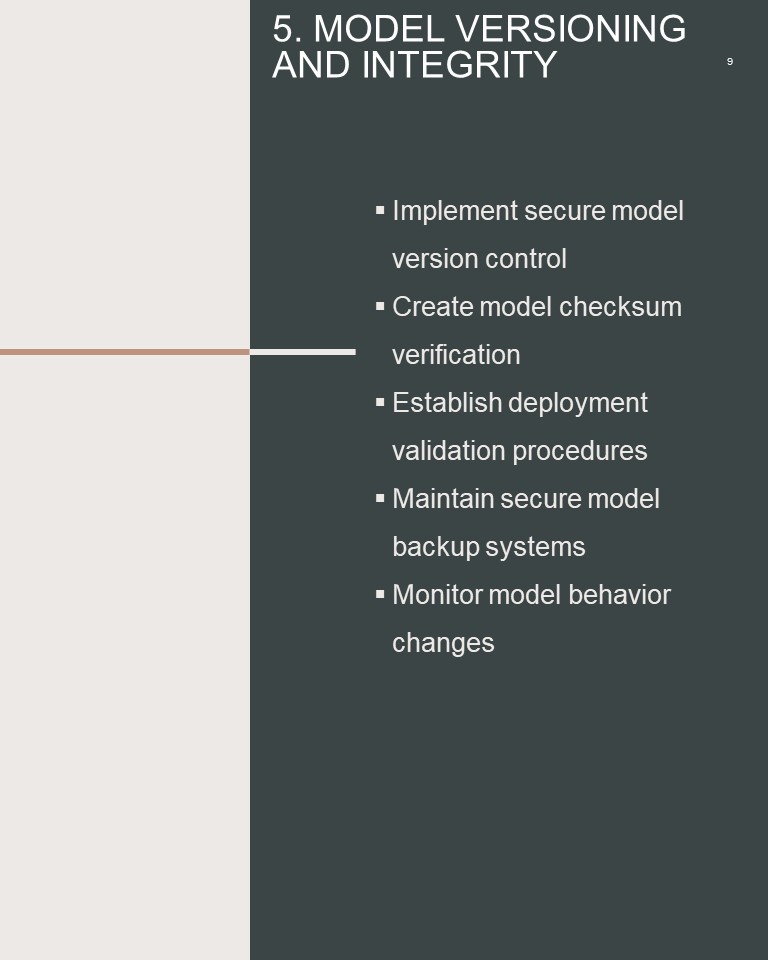 5. MODEL VERSIONING AND INTEGRITY

9

▪ Implement secure model version control
▪ Create model checksum verification
▪ Establish deployment validation procedures
▪ Maintain secure model backup systems
▪ Monitor model behavior changes